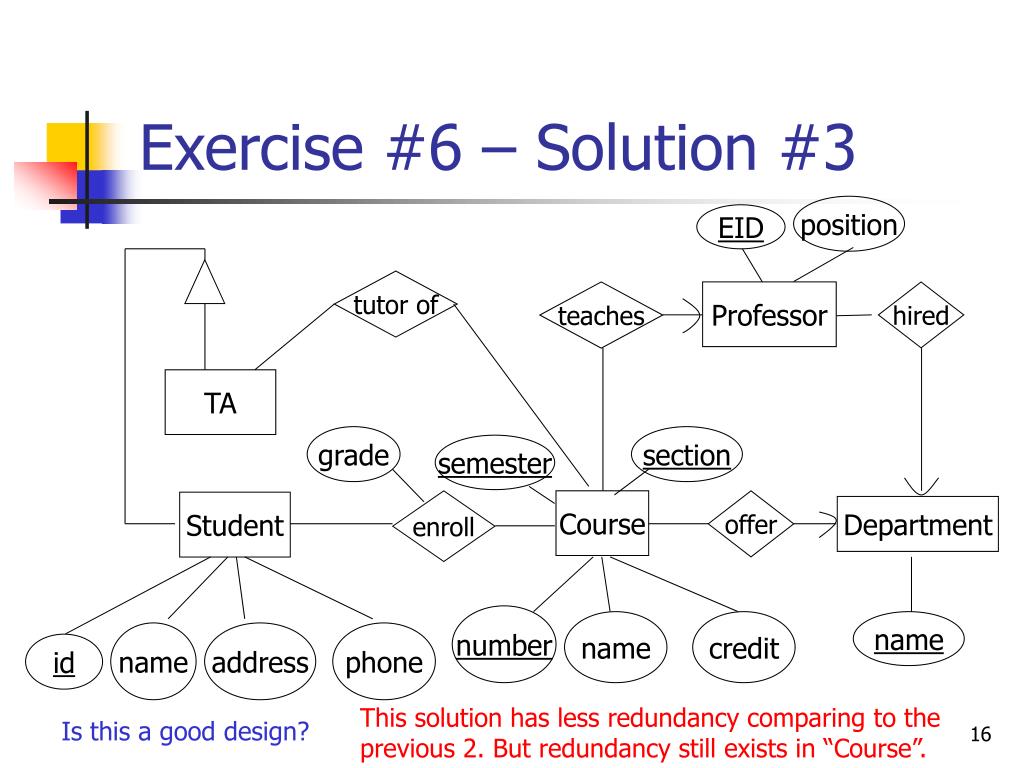 Exercise #6 – Solution #3

EID

position

tutor of

teaches

Professor

hired

TA

grade

semester

section

Student

enroll

Course

offer

Department

id

name

address

phone

number

name

credit

name

Is this a good design?

This solution has less redundancy comparing to the previous 2. But redundancy still exists in “Course”.

16